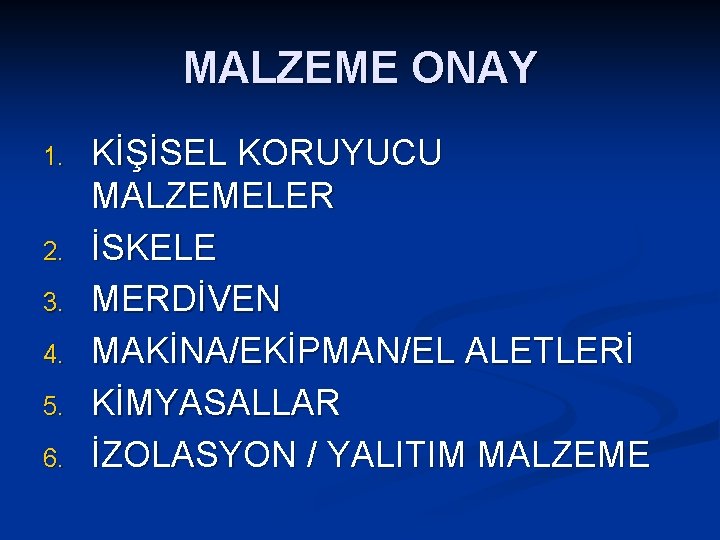 MALZEME ONAY

1. KİŞİSEL KORUYUCU MALZEMELER
2. İSKELE
3. MERDİVEN
4. MAKİNA/EKİPMAN/EL ALETLERİ
5. KİMYASALLAR
6. İZOLASYON / YALITIM MALZEME